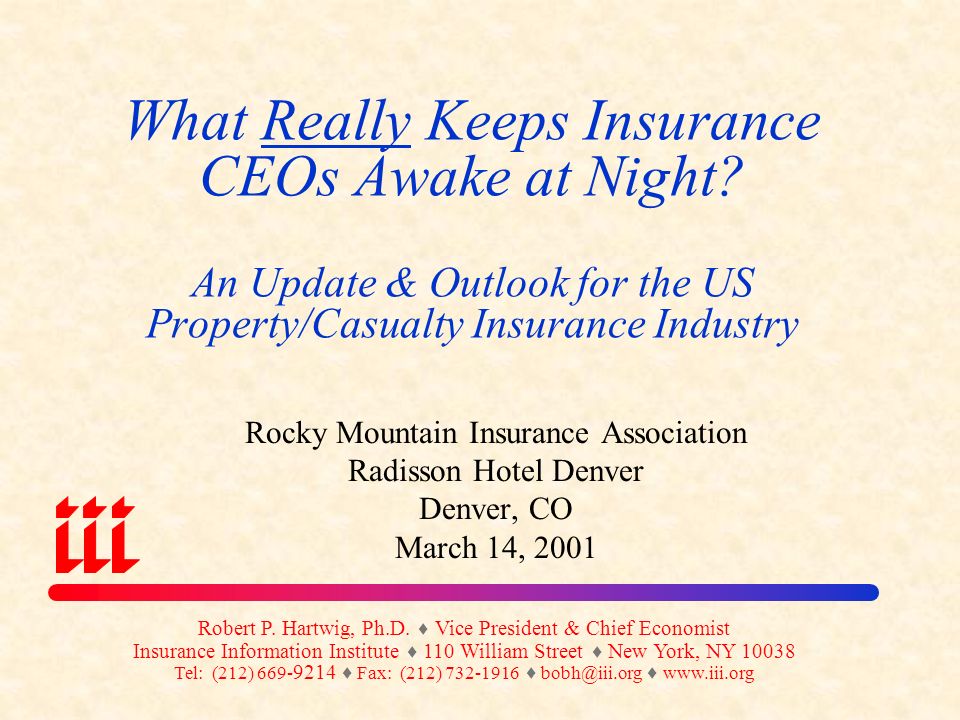 What Really Keeps Insurance CEOs Awake at Night?

An Update & Outlook for the US Property/Casualty Insurance Industry

Rocky Mountain Insurance Association
Radisson Hotel Denver
Denver, CO
March 14, 2001

iii

Robert P. Hartwig, Ph.D. ♦ Vice President & Chief Economist
Insurance Information Institute ♦ 110 William Street ♦ New York, NY 10038
Tel: (212) 669-9214 ♦ Fax: (212) 732-1916 ♦ bobh@iii.org ♦ www.iii.org